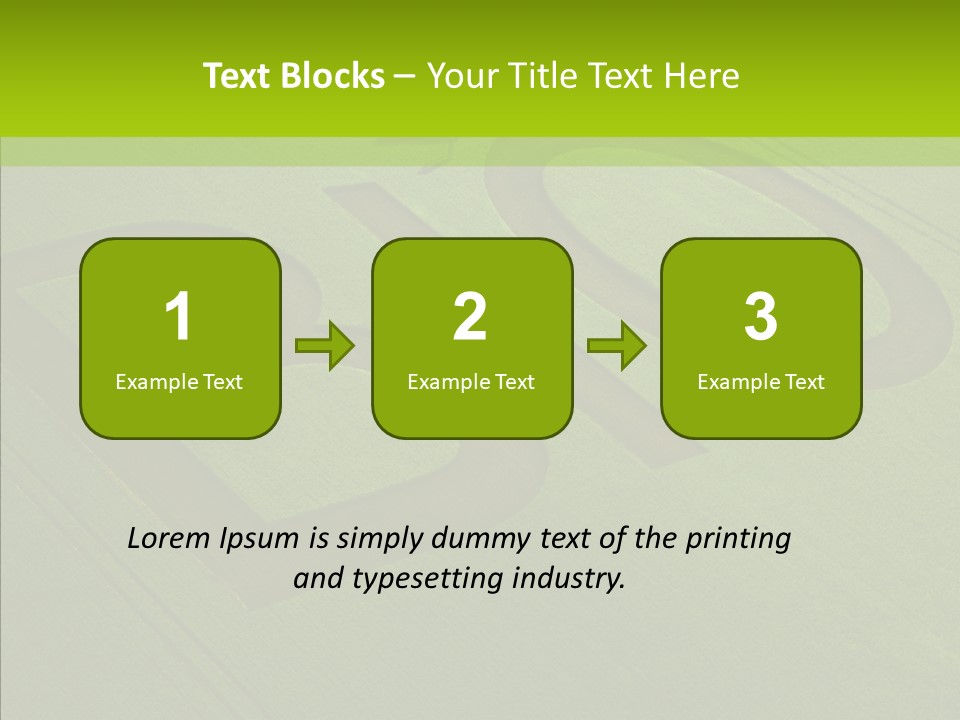 Text Blocks – Your Title Text Here

1
Example Text

2
Example Text

3
Example Text

Lorem Ipsum is simply dummy text of the printing and typesetting industry.